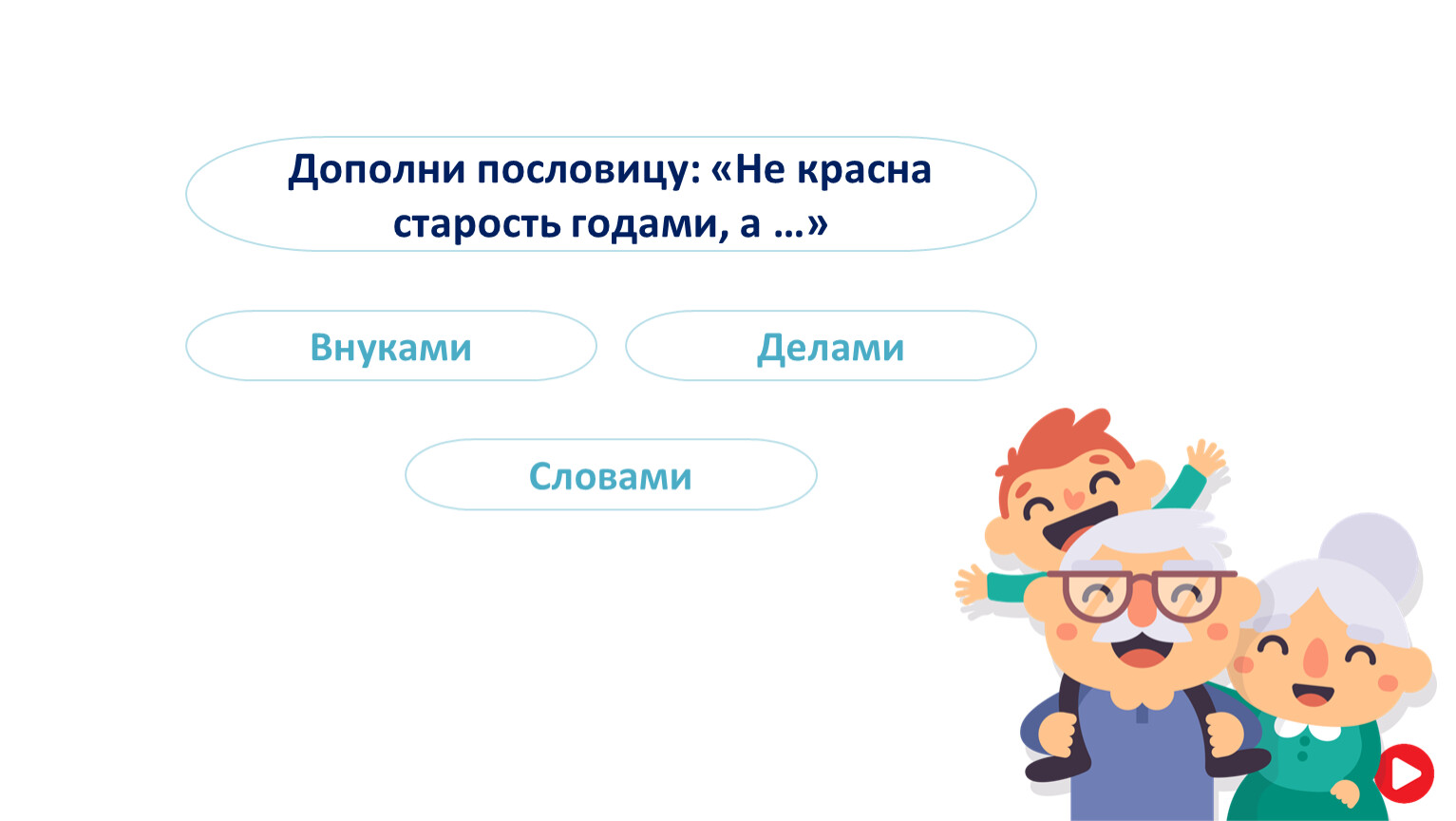 Дополни пословицу: «Не красна старость годами, а …»

Внуками

Делами

Словами